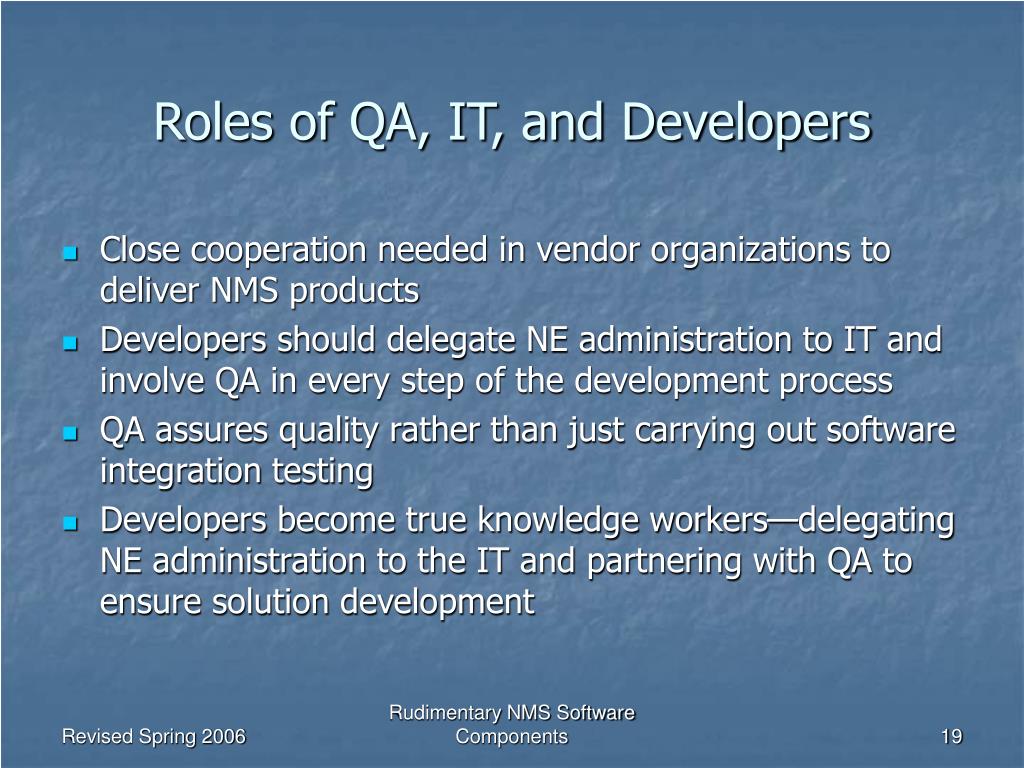 Roles of QA, IT, and Developers

- Close cooperation needed in vendor organizations to deliver NMS products
- Developers should delegate NE administration to IT and involve QA in every step of the development process
- QA assures quality rather than just carrying out software integration testing
- Developers become true knowledge workers—delegating NE administration to the IT and partnering with QA to ensure solution development

Revised Spring 2006

Rudimentary NMS Software Components

19